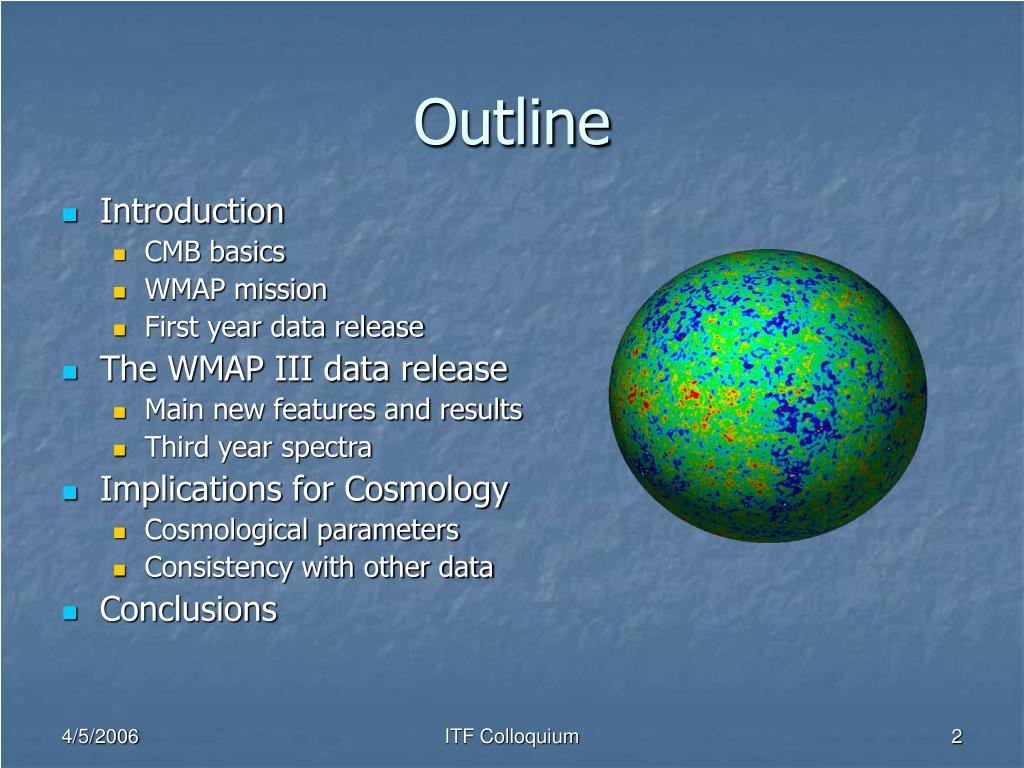 Outline

- Introduction
  - CMB basics
  - WMAP mission
  - First year data release
- The WMAP III data release
  - Main new features and results
  - Third year spectra
- Implications for Cosmology
  - Cosmological parameters
  - Consistency with other data
- Conclusions

4/5/2006

ITF Colloquium

2